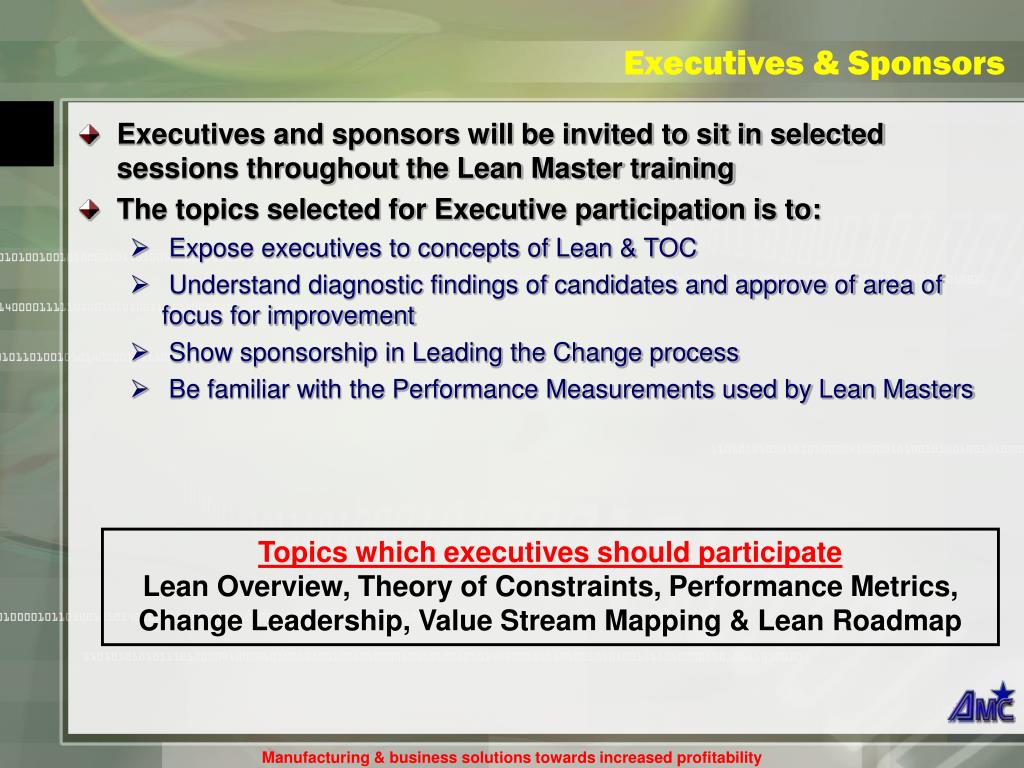 Executives & Sponsors

Executives and sponsors will be invited to sit in selected sessions throughout the Lean Master training

The topics selected for Executive participation is to:

Expose executives to concepts of Lean & TOC

Understand diagnostic findings of candidates and approve of area of focus for improvement

Show sponsorship in Leading the Change process

Be familiar with the Performance Measurements used by Lean Masters

Topics which executives should participate
Lean Overview, Theory of Constraints, Performance Metrics, Change Leadership, Value Stream Mapping & Lean Roadmap

AMC

Manufacturing & business solutions towards increased profitability